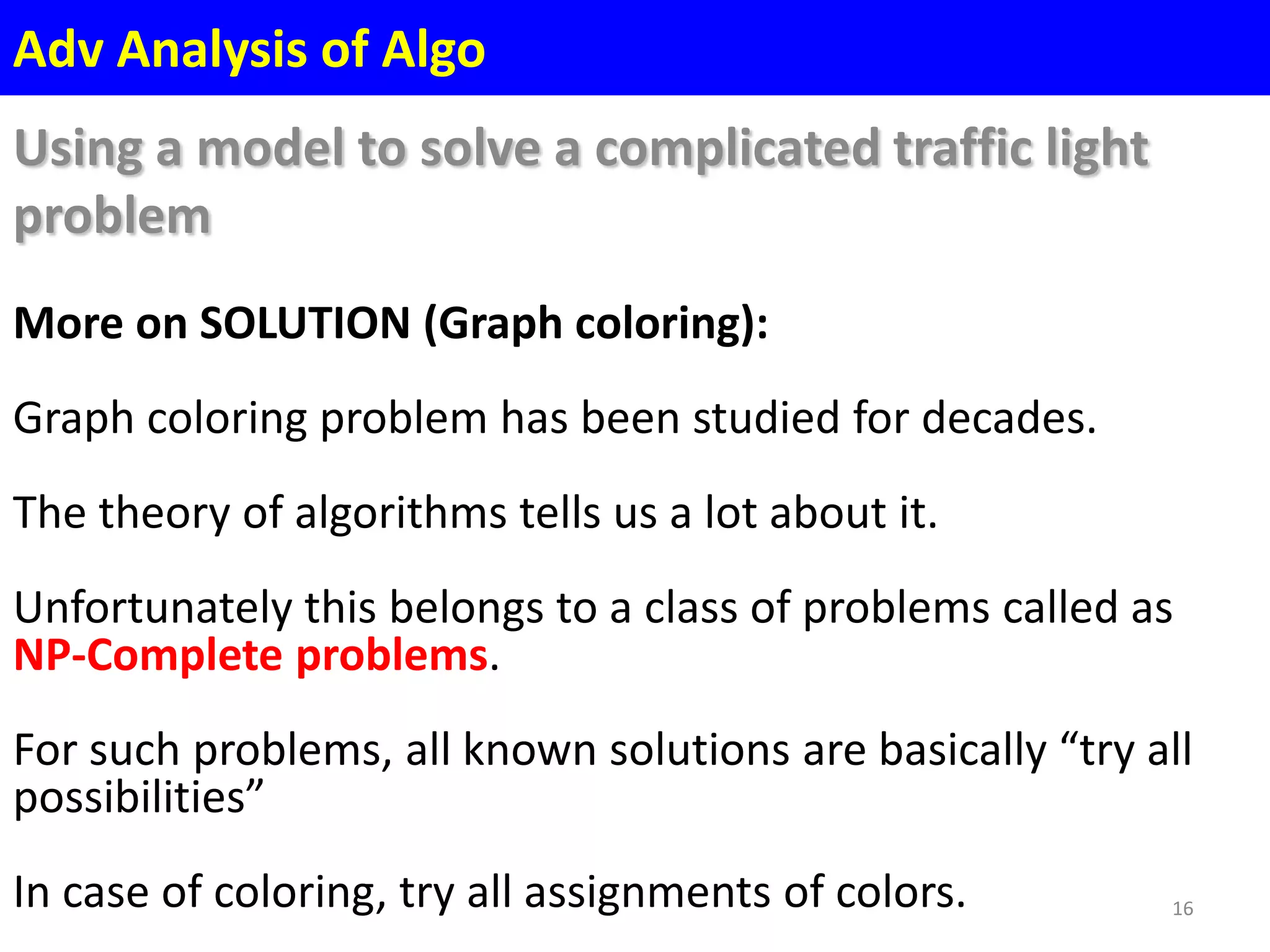 Adv Analysis of Algo

Using a model to solve a complicated traffic light problem

More on SOLUTION (Graph coloring):

Graph coloring problem has been studied for decades.

The theory of algorithms tells us a lot about it.

Unfortunately this belongs to a class of problems called as NP-Complete problems.

For such problems, all known solutions are basically “try all possibilities”

In case of coloring, try all assignments of colors.

16